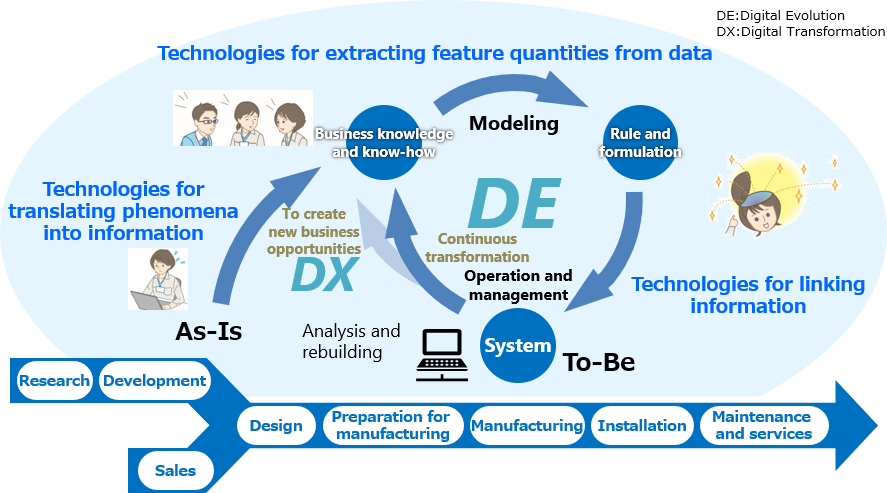 DE:Digital Evolution
DX:Digital Transformation

Technologies for extracting feature quantities from data

Business knowledge and know-how

Modeling

Rule and formulation

Technologies for translating phenomena into information

To create new business opportunities

DE

Continuous transformation

DX

Operation and management

Technologies for linking information

As-Is

Analysis and rebuilding

System

To-Be

Research

Development

Design

Preparation for manufacturing

Manufacturing

Installation

Maintenance and services

Sales